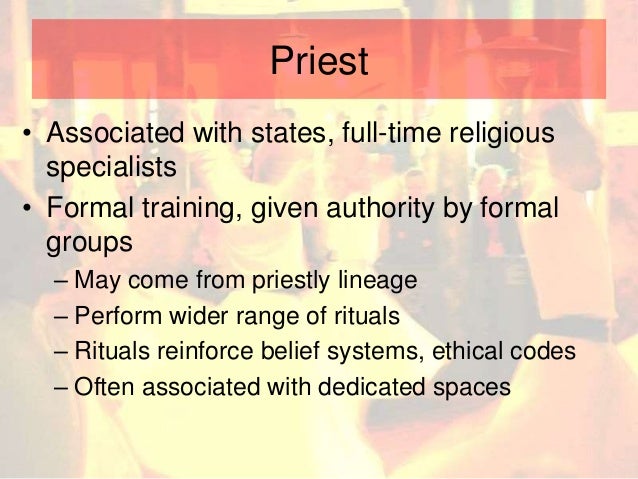 Priest

• Associated with states, full-time religious specialists
• Formal training, given authority by formal groups
– May come from priestly lineage
– Perform wider range of rituals
– Rituals reinforce belief systems, ethical codes
– Often associated with dedicated spaces